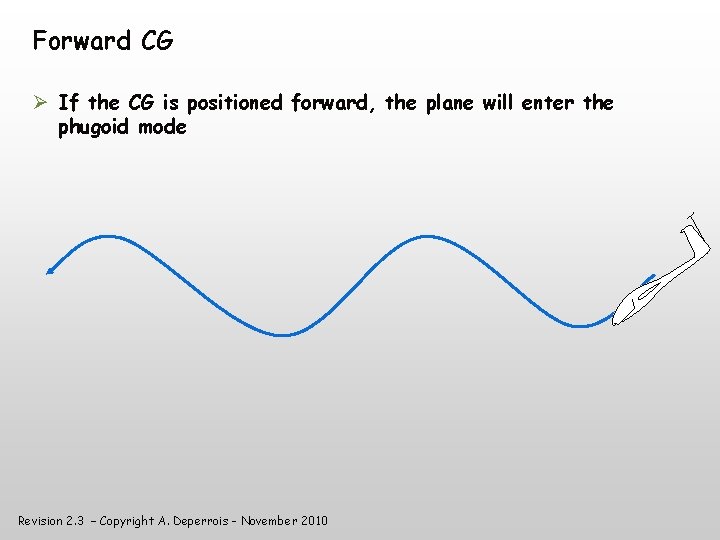 Forward CG

➢ If the CG is positioned forward, the plane will enter the phugoid mode

Revision 2.3 – Copyright A. Deperrois – November 2010